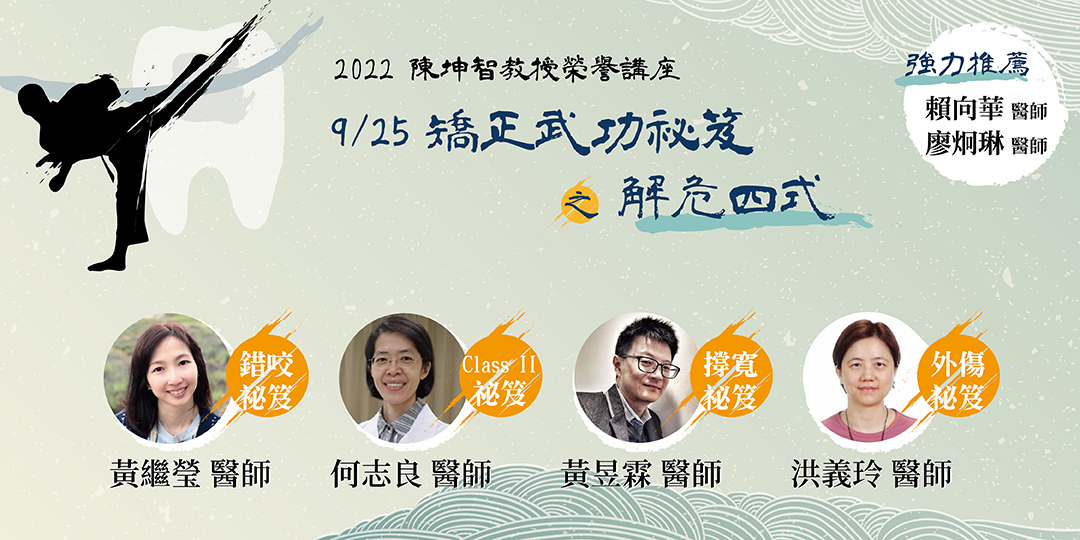 2022 陳坤智教授榮譽講座

9/25 矯正武功秘笈

之 解危四式

強力推薦

賴向華 醫師
廖炯琳 醫師

錯咬秘笈

黃繼瑩 醫師

Class II 秘笈

何志良 醫師

撐寬秘笈

黃昱霖 醫師

外傷秘笈

洪義玲 醫師